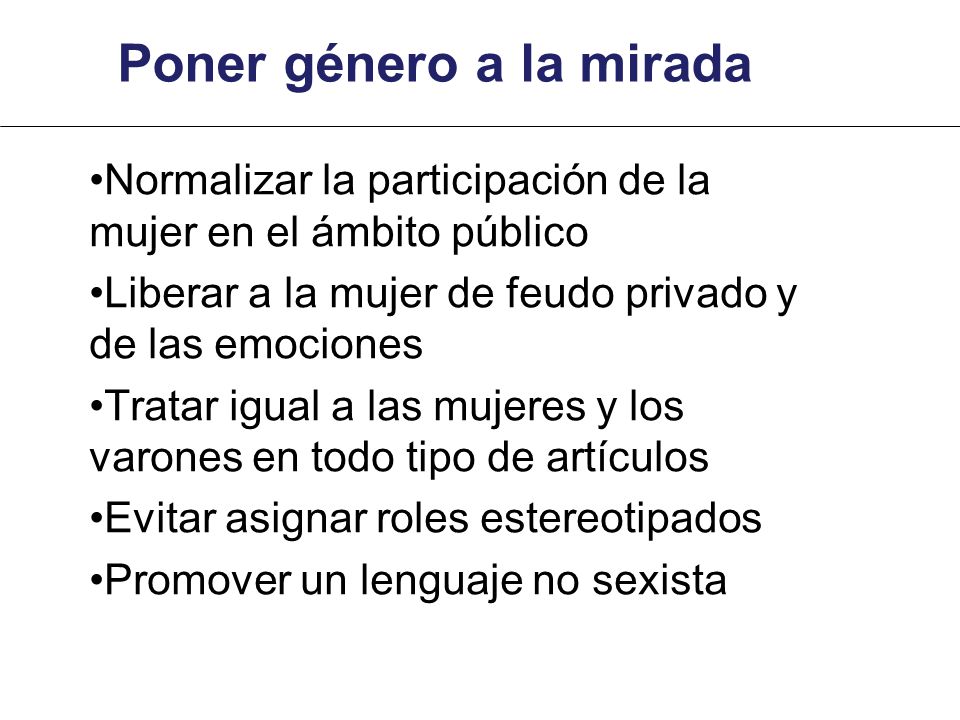 Poner género a la mirada

•Normalizar la participación de la mujer en el ámbito público

•Liberar a la mujer de feudo privado y de las emociones

•Tratar igual a las mujeres y los varones en todo tipo de artículos

•Evitar asignar roles estereotipados

•Promover un lenguaje no sexista